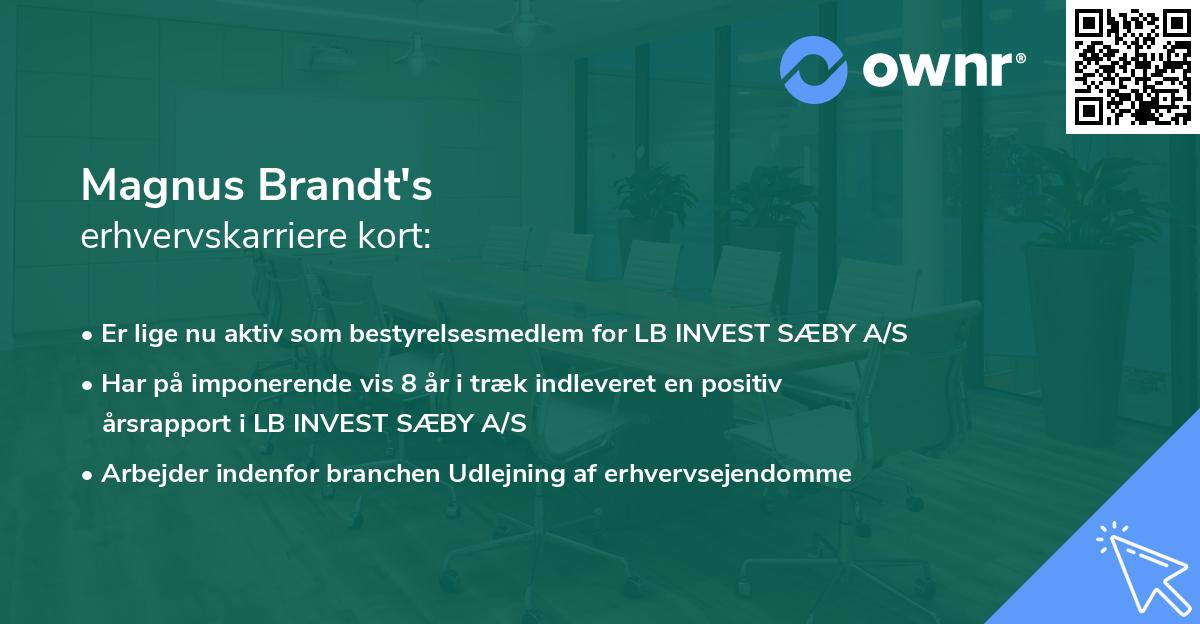 ownr®

Magnus Brandt's
erhvervskarriere kort:

• Er lige nu aktiv som bestyrelsesmedlem for LB INVEST SÆBY A/S
• Har på imponerende vis 8 år i træk indleveret en positiv årsrapport i LB INVEST SÆBY A/S
• Arbejder indenfor branchen Udlejning af erhvervsejendomme